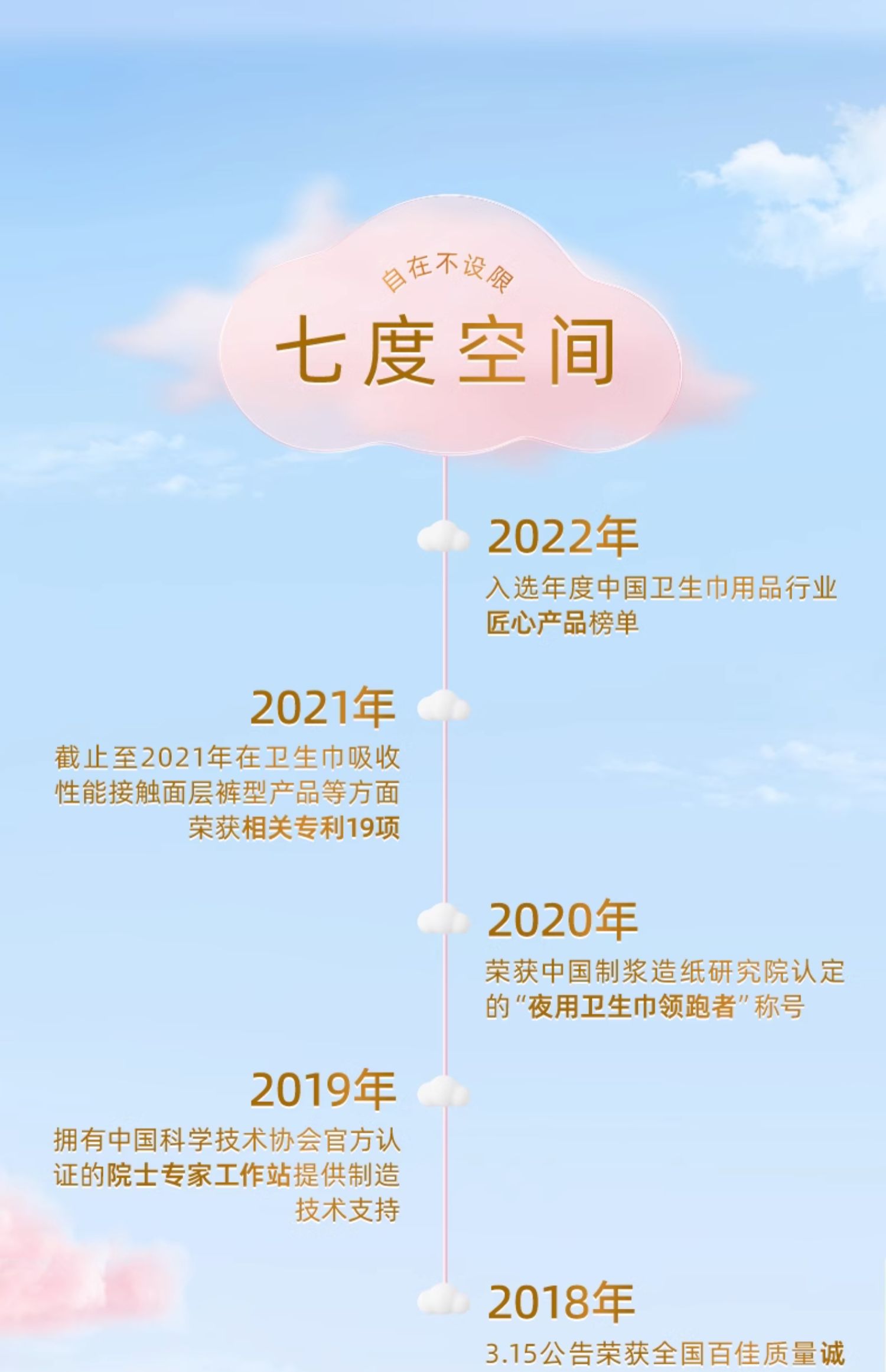 自在不设限

七度空间

2022年
入选年度中国卫生巾用品行业匠心产品榜单

2021年
截止至2021年在卫生巾吸收性能接触面层裤型产品等方面荣获相关专利19项

2020年
荣获中国制浆造纸研究院认定的“夜用卫生巾领跑者”称号

2019年
拥有中国科学技术协会官方认证的院士专家工作站提供制造技术支持

2018年
3.15公告荣获全国百佳质量诚